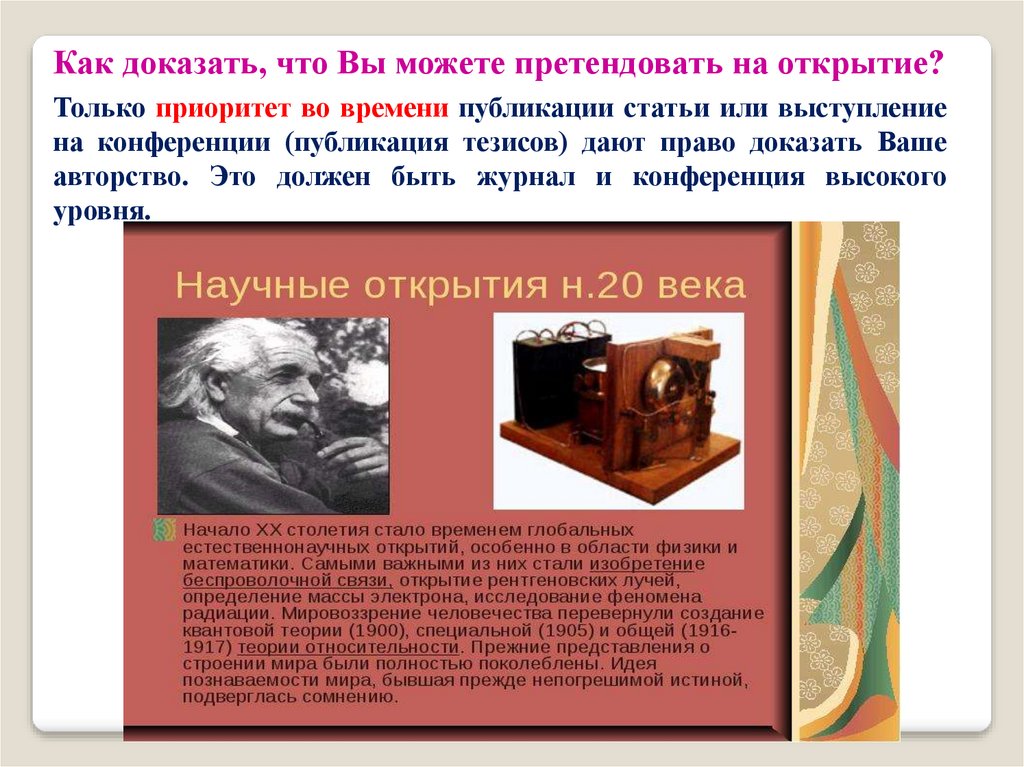 Как доказать, что Вы можете претендовать на открытие?

Только приоритет во времени публикации статьи или выступление на конференции (публикация тезисов) дают право доказать Ваше авторство. Это должен быть журнал и конференция высокого уровня.

Научные открытия н.20 века

Начало XX столетия стало временем глобальных естественнонаучных открытий, особенно в области физики и математики. Самыми важными из них стали изобретение беспроволочной связи, открытие рентгеновских лучей, определение массы электрона, исследование феномена радиации. Мировоззрение человечества перевернули создание квантовой теории (1900), специальной (1905) и общей (1916-1917) теории относительности. Прежние представления о строении мира были полностью поколеблены. Идея познаваемости мира, бывшая прежде непогрешимой истиной, подверглась сомнению.